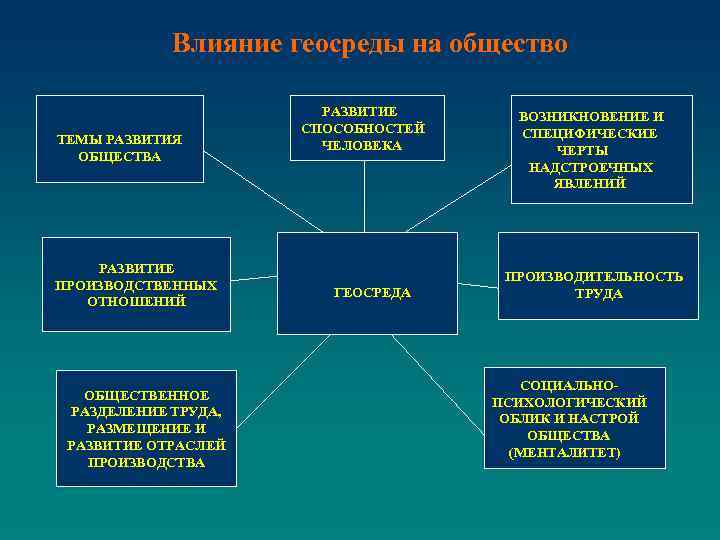 Влияние геосреды на общество

ТЕМЫ РАЗВИТИЯ ОБЩЕСТВА

РАЗВИТИЕ СПОСОБНОСТЕЙ ЧЕЛОВЕКА

ВОЗНИКНОВЕНИЕ И СПЕЦИФИЧЕСКИЕ ЧЕРТЫ НАДСТРОЕЧНЫХ ЯВЛЕНИЙ

РАЗВИТИЕ ПРОИЗВОДСТВЕННЫХ ОТНОШЕНИЙ

ГЕОСРЕДА

ПРОИЗВОДИТЕЛЬНОСТЬ ТРУДА

ОБЩЕСТВЕННОЕ РАЗДЕЛЕНИЕ ТРУДА, РАЗМЕЩЕНИЕ И РАЗВИТИЕ ОТРАСЛЕЙ ПРОИЗВОДСТВА

СОЦИАЛЬНО-ПСИХОЛОГИЧЕСКИЙ ОБЛИК И НАСТРОЙ ОБЩЕСТВА (МЕНТАЛИТЕТ)